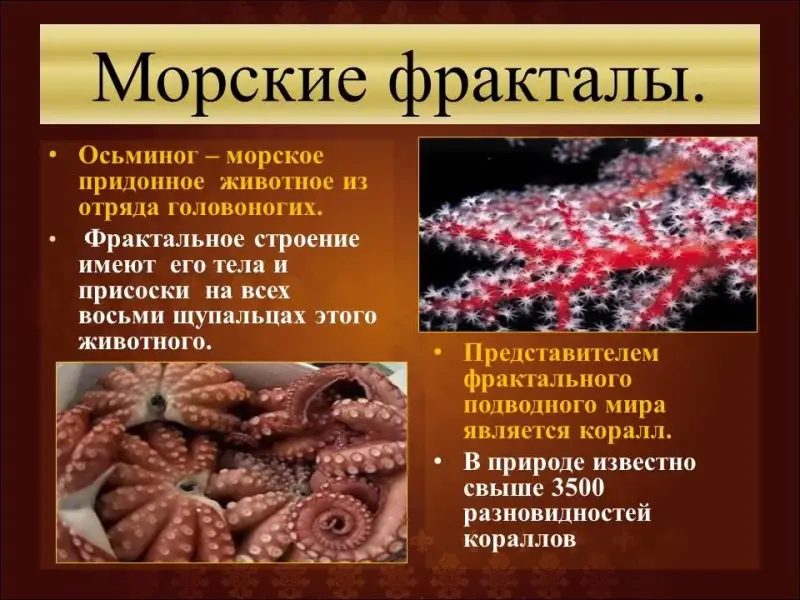 Морские фракталы.

• Осьминог – морское придонное животное из отряда головоногих.

• Фрактальное строение имеют его тела и присоски на всех восьми щупальцах этого животного.

• Представителем фрактального подводного мира является коралл.

• В природе известно свыше 3500 разновидностей кораллов